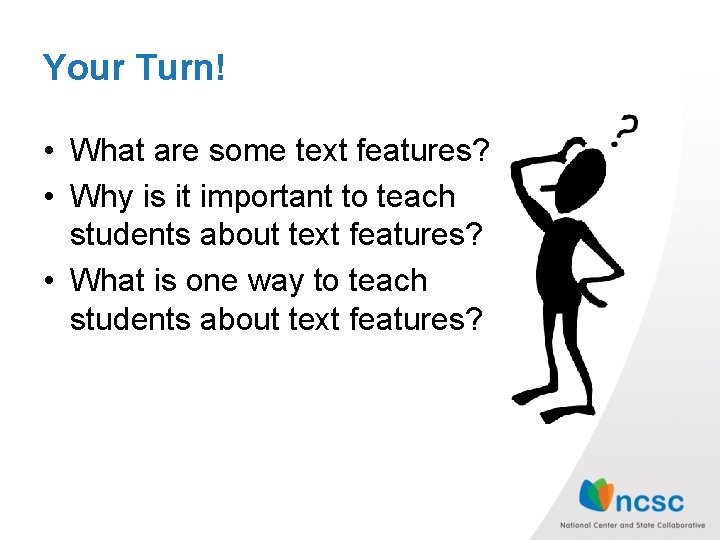 Your Turn!

• What are some text features?
• Why is it important to teach students about text features?
• What is one way to teach students about text features?

?

ncsc
National Center and State Collaborative